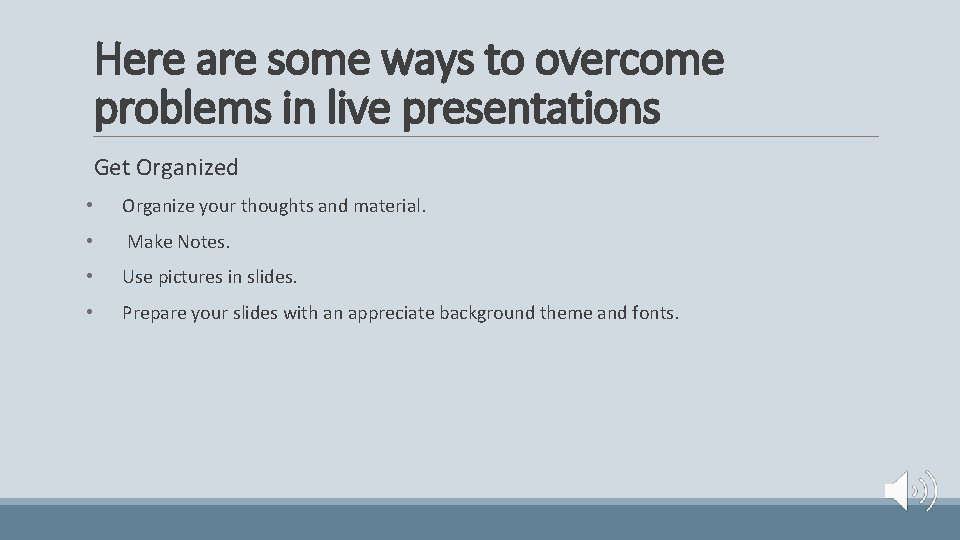 Here are some ways to overcome problems in live presentations

Get Organized

• Organize your thoughts and material.
• Make Notes.
• Use pictures in slides.
• Prepare your slides with an appreciate background theme and fonts.